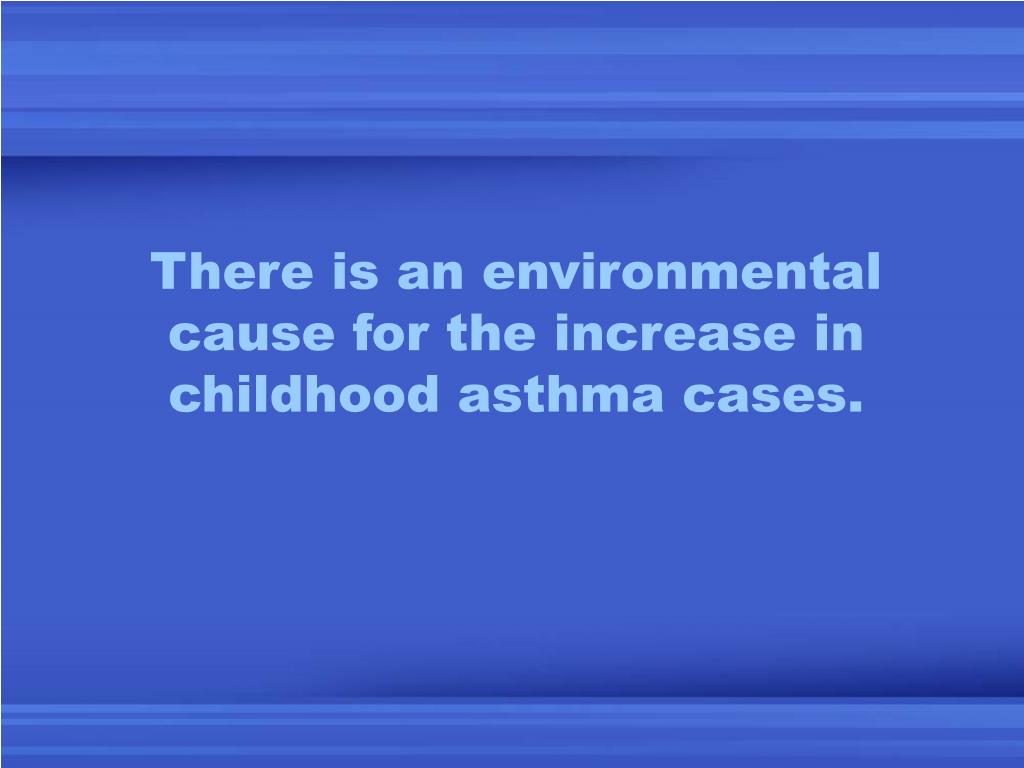 There is an environmental cause for the increase in childhood asthma cases.